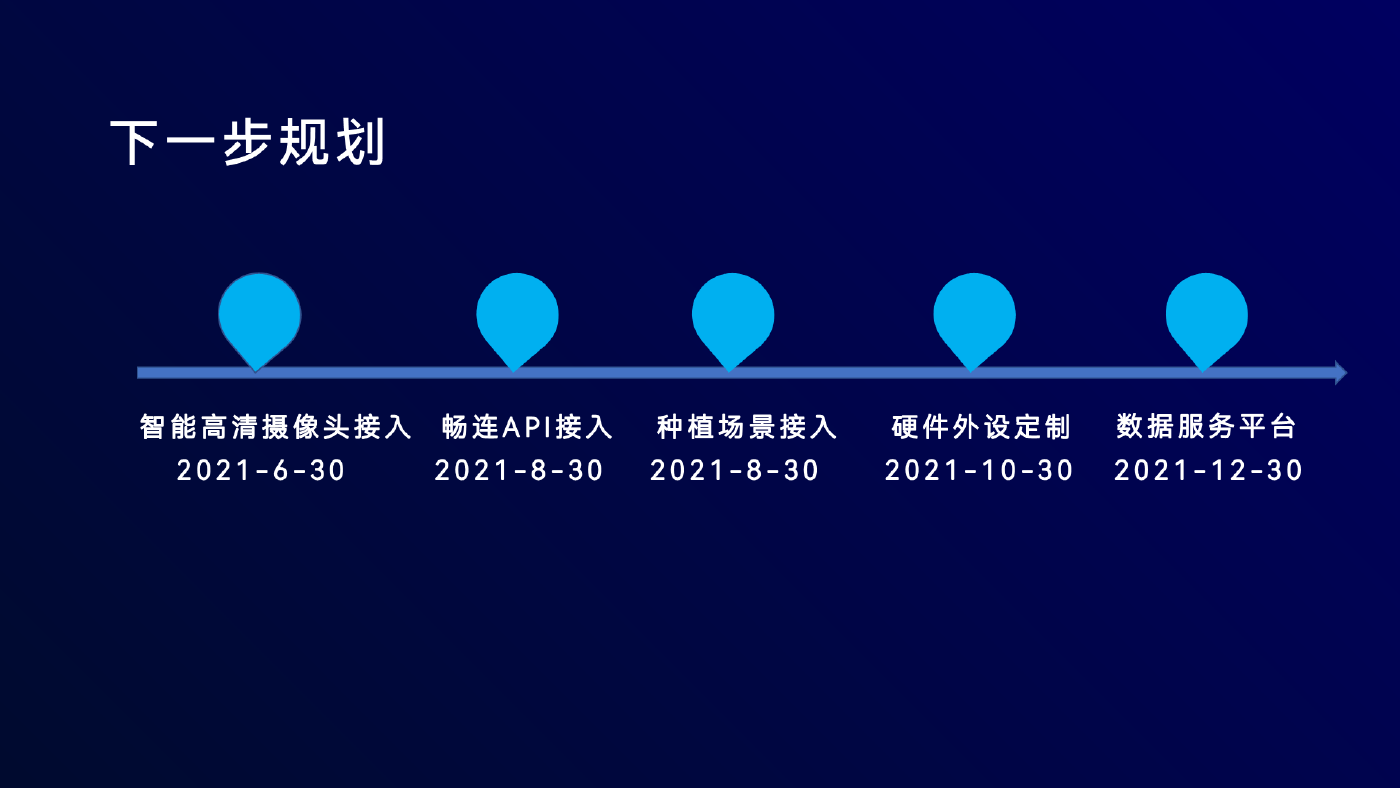 下一步规划

智能高清摄像头接入
2021-6-30

畅连API接入
2021-8-30

种植场景接入
2021-8-30

硬件外设定制
2021-10-30

数据服务平台
2021-12-30